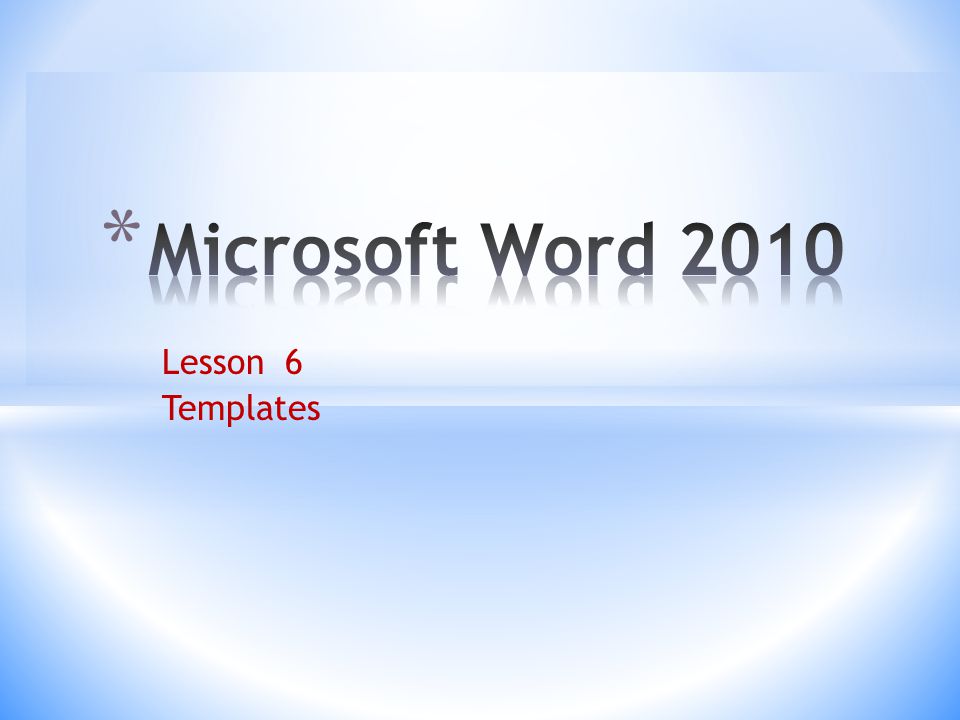 *Microsoft Word 2010

Lesson 6
Templates